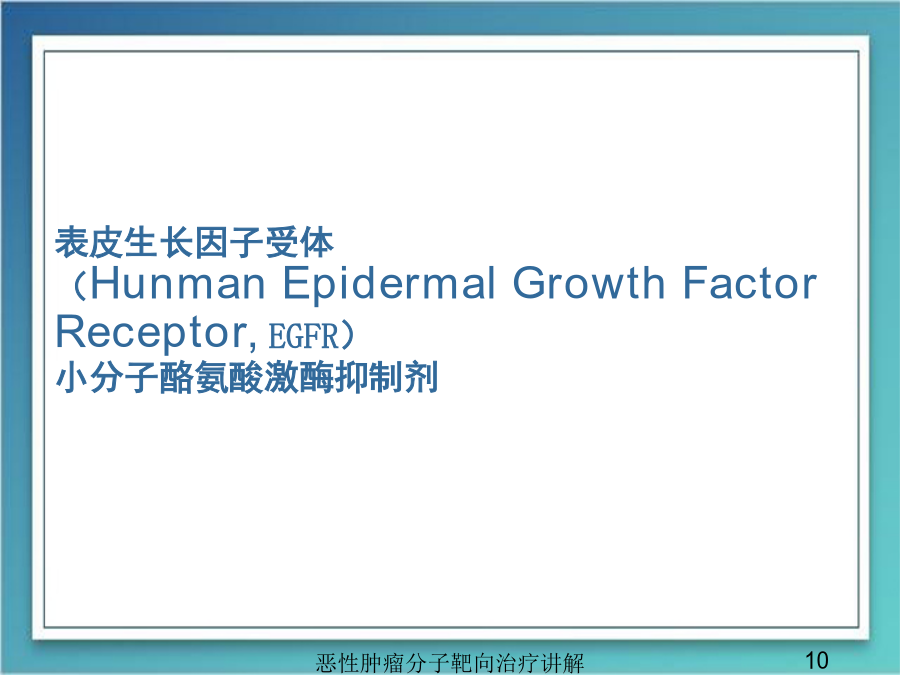 表皮生长因子受体
（Hunman Epidermal Growth Factor Receptor, EGFR）
小分子酪氨酸激酶抑制剂

恶性肿瘤分子靶向治疗讲解

10